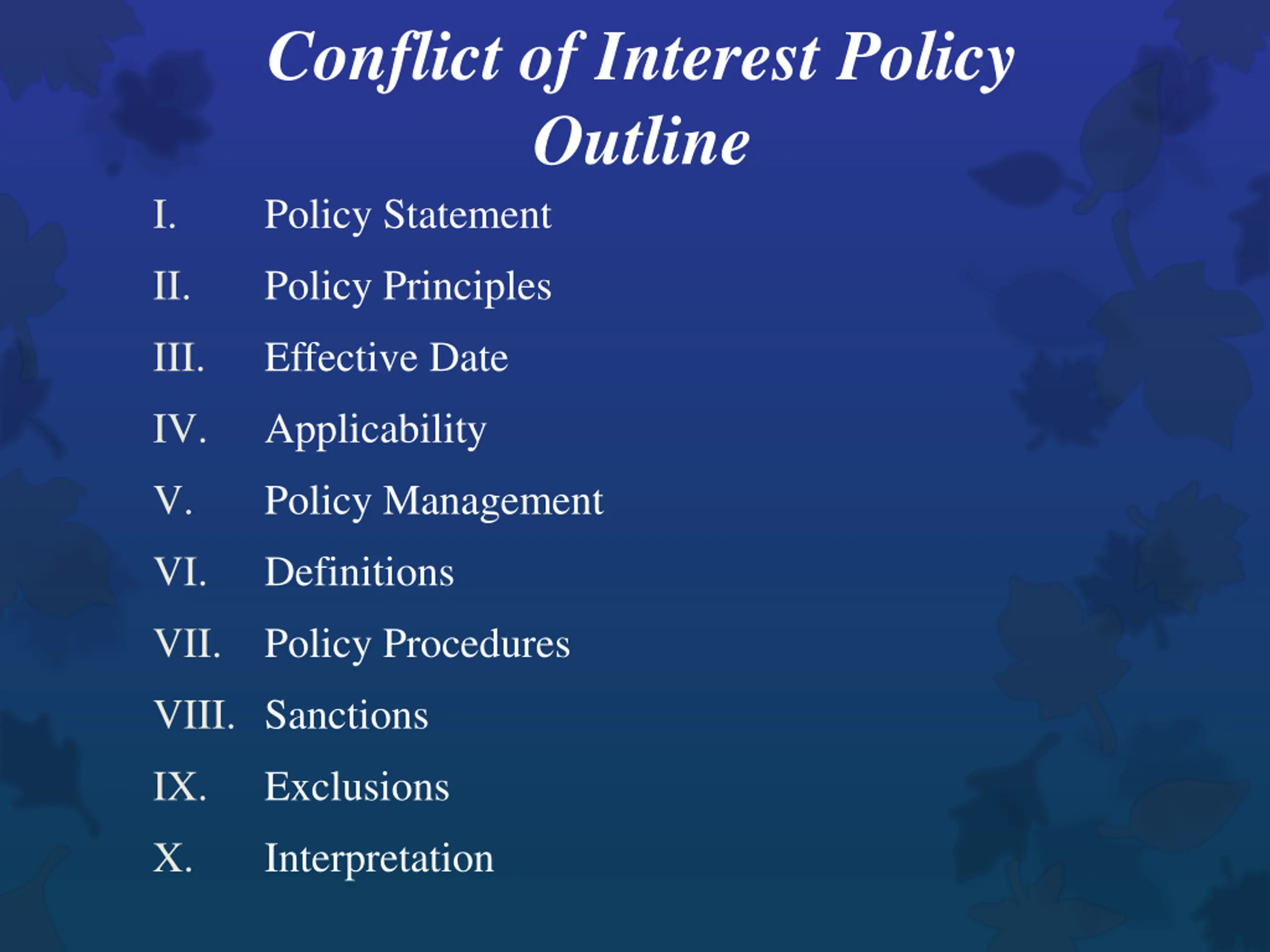 Conflict of Interest Policy Outline

I. Policy Statement

II. Policy Principles

III. Effective Date

IV. Applicability

V. Policy Management

VI. Definitions

VII. Policy Procedures

VIII. Sanctions

IX. Exclusions

X. Interpretation